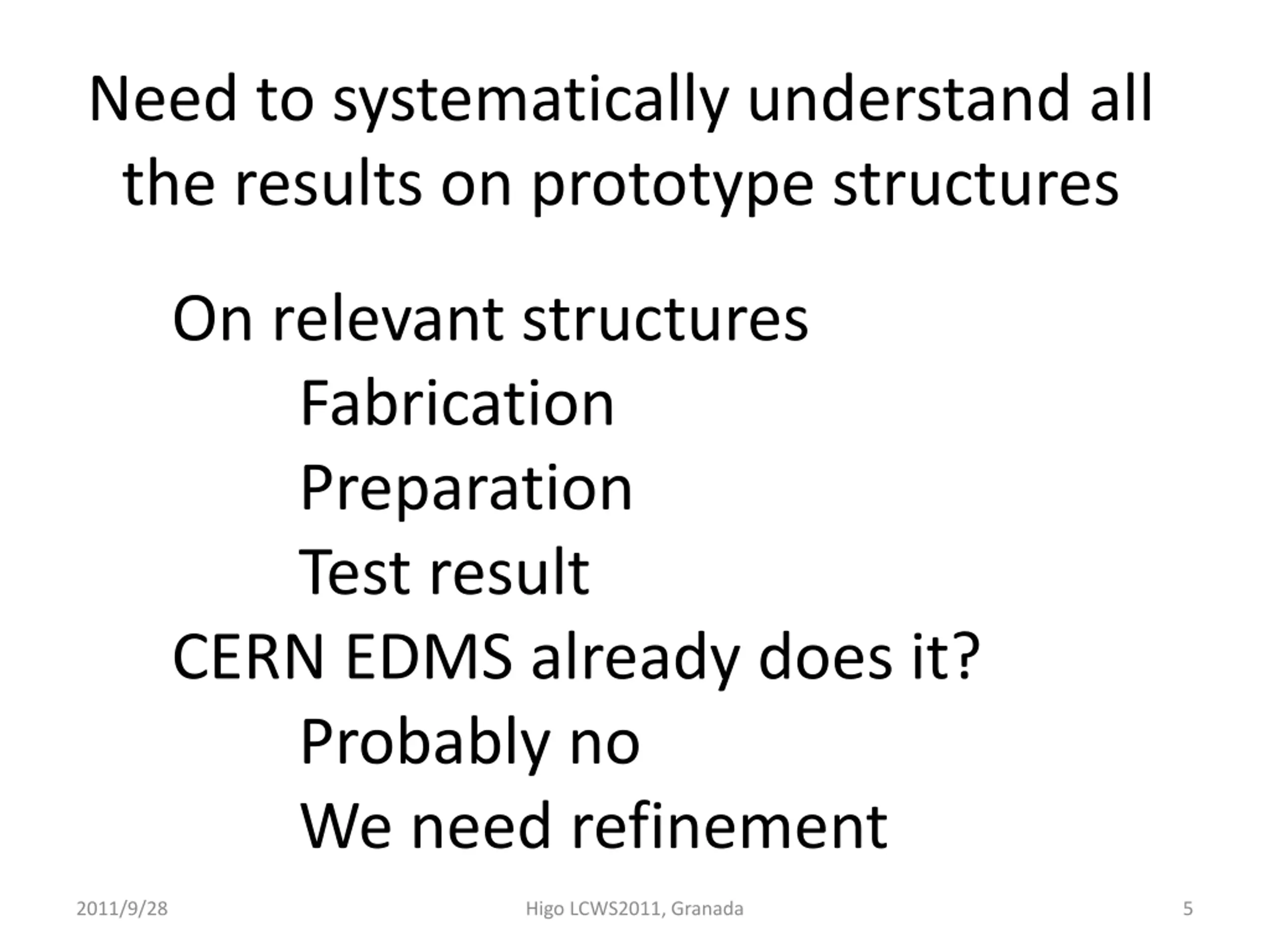 Need to systematically understand all the results on prototype structures

On relevant structures

Fabrication

Preparation

Test result

CERN EDMS already does it?

Probably no

We need refinement

2011/9/28

Higo LCWS2011, Granada

5